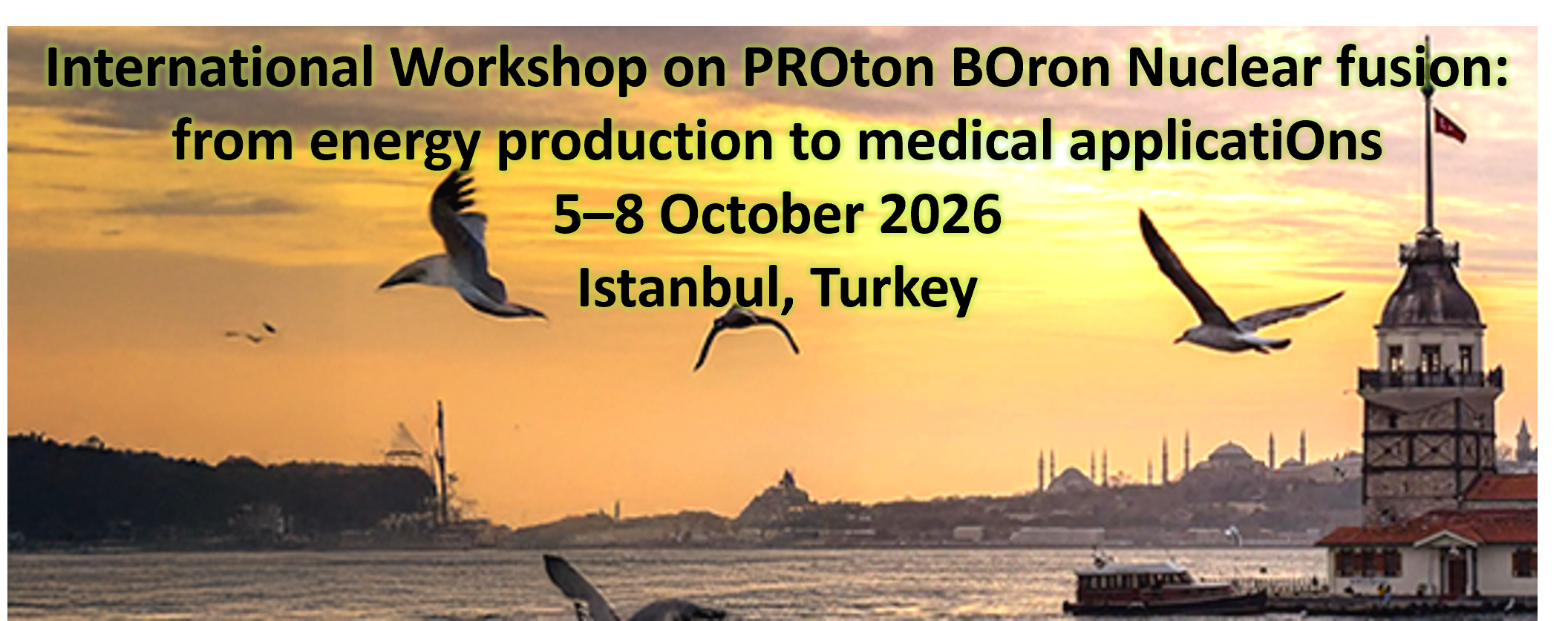 International Workshop on PROton BOron Nuclear fusion: from energy production to medical applicatiOns
5–8 October 2026
Istanbul, Turkey